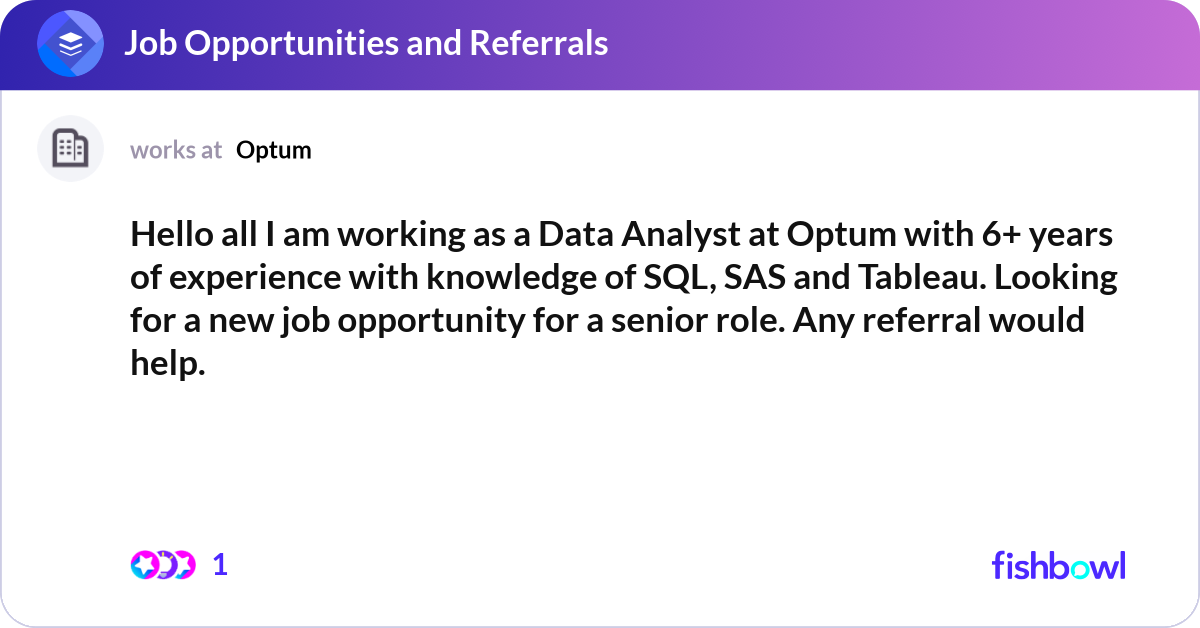 Job Opportunities and Referrals

works at Optum

Hello all I am working as a Data Analyst at Optum with 6+ years of experience with knowledge of SQL, SAS and Tableau. Looking for a new job opportunity for a senior role. Any referral would help.

1

fishbowl